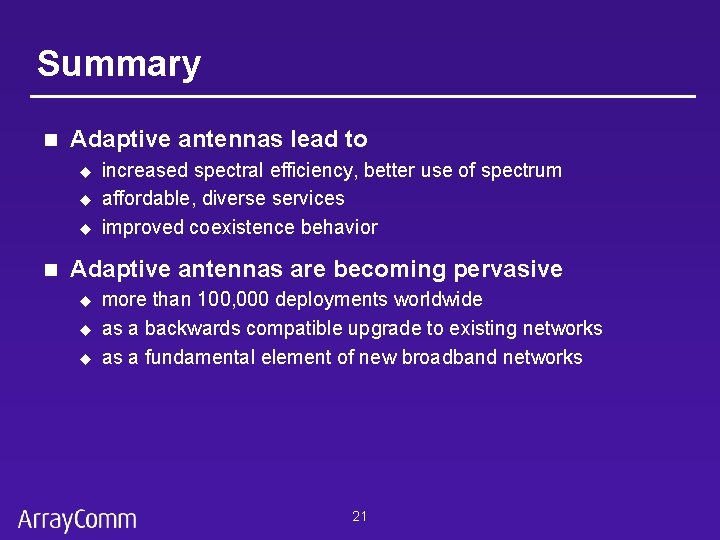 Summary

■ Adaptive antennas lead to
◆ increased spectral efficiency, better use of spectrum
◆ affordable, diverse services
◆ improved coexistence behavior

■ Adaptive antennas are becoming pervasive
◆ more than 100,000 deployments worldwide
◆ as a backwards compatible upgrade to existing networks
◆ as a fundamental element of new broadband networks

ArrayComm

21